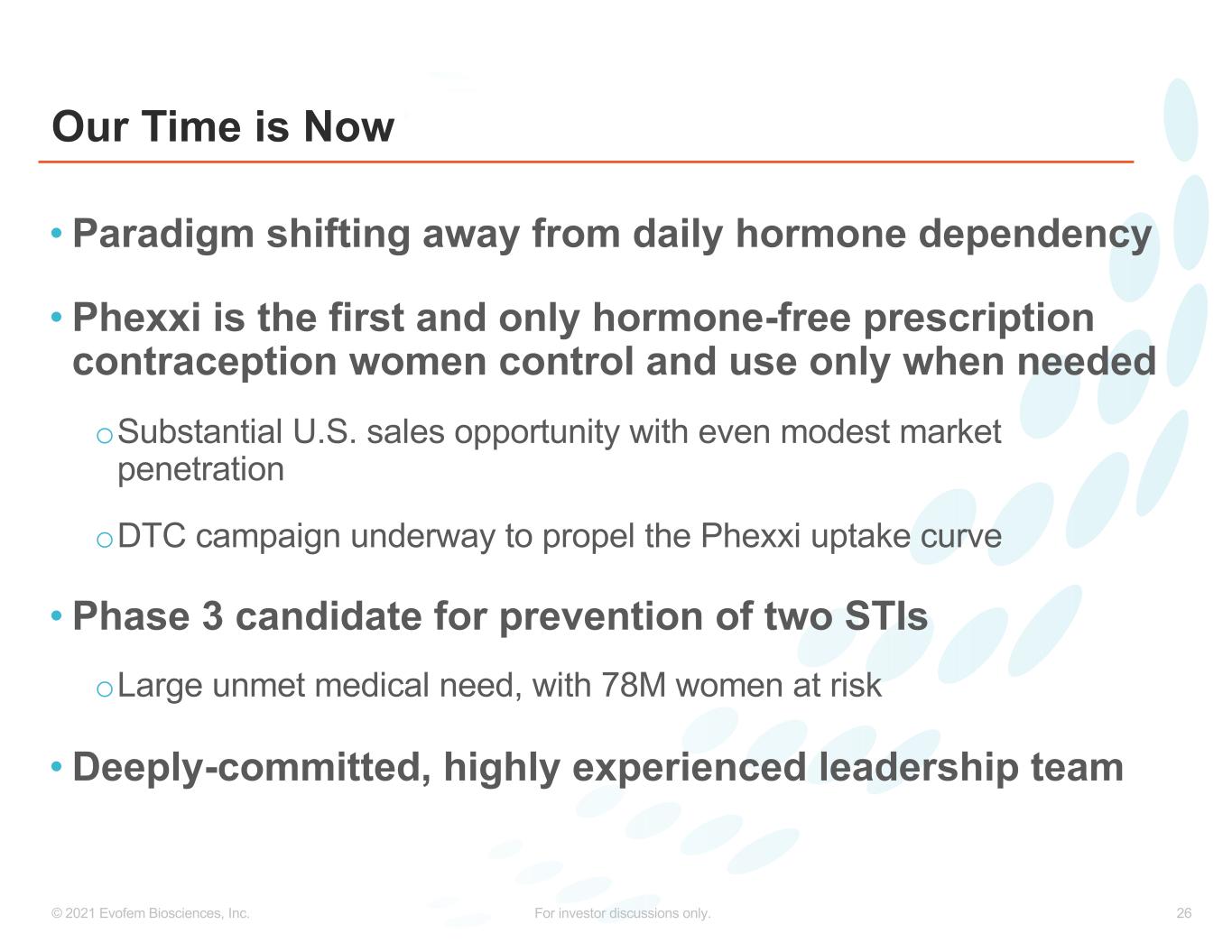 Our Time is Now

• Paradigm shifting away from daily hormone dependency

• Phexxi is the first and only hormone-free prescription contraception women control and use only when needed

o Substantial U.S. sales opportunity with even modest market penetration

o DTC campaign underway to propel the Phexxi uptake curve

• Phase 3 candidate for prevention of two STIs

o Large unmet medical need, with 78M women at risk

• Deeply-committed, highly experienced leadership team

© 2021 Evofem Biosciences, Inc.

For investor discussions only.

26